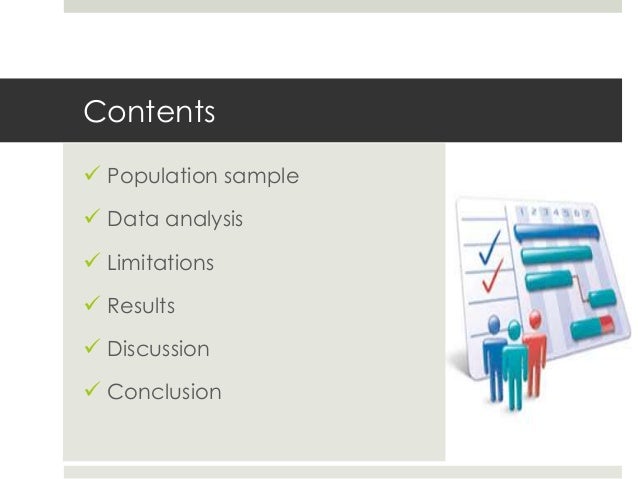 Contents

✓ Population sample
✓ Data analysis
✓ Limitations
✓ Results
✓ Discussion
✓ Conclusion

1 2 3 4 5 6 7